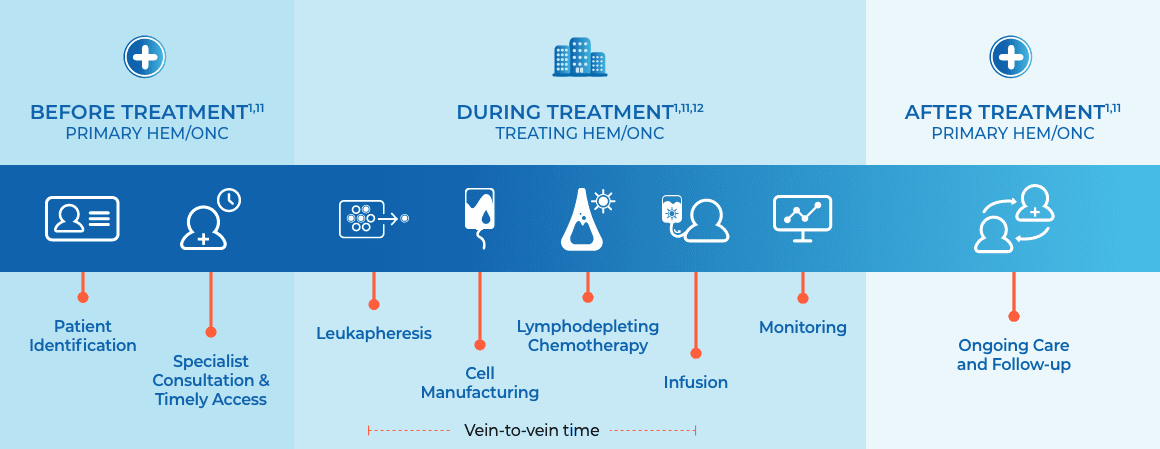 BEFORE TREATMENT$^{1,11}$
PRIMARY HEM/ONC

DURING TREATMENT$^{1,11,12}$
TREATING HEM/ONC

AFTER TREATMENT$^{1,11}$
PRIMARY HEM/ONC

Patient Identification

Specialist Consultation & Timely Access

Leukapheresis

Cell Manufacturing

Lymphodepleting Chemotherapy

Infusion

Monitoring

Ongoing Care and Follow-up

Vein-to-vein time